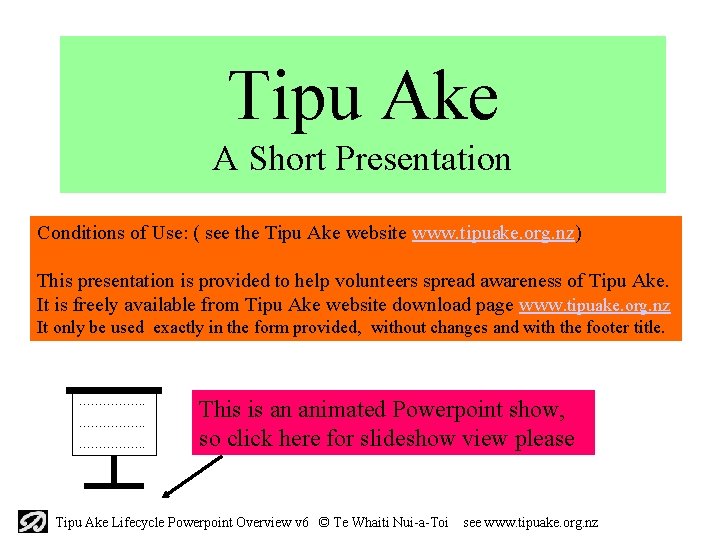 Tipu Ake
A Short Presentation

Conditions of Use: ( see the Tipu Ake website www.tipuake.org.nz)

This presentation is provided to help volunteers spread awareness of Tipu Ake.
It is freely available from Tipu Ake website download page www.tipuake.org.nz
It only be used exactly in the form provided, without changes and with the footer title.

This is an animated Powerpoint show, so click here for slideshow view please

Tipu Ake Lifecycle Powerpoint Overview v6 © Te Whaiti Nui-a-Toi see www.tipuake.org.nz